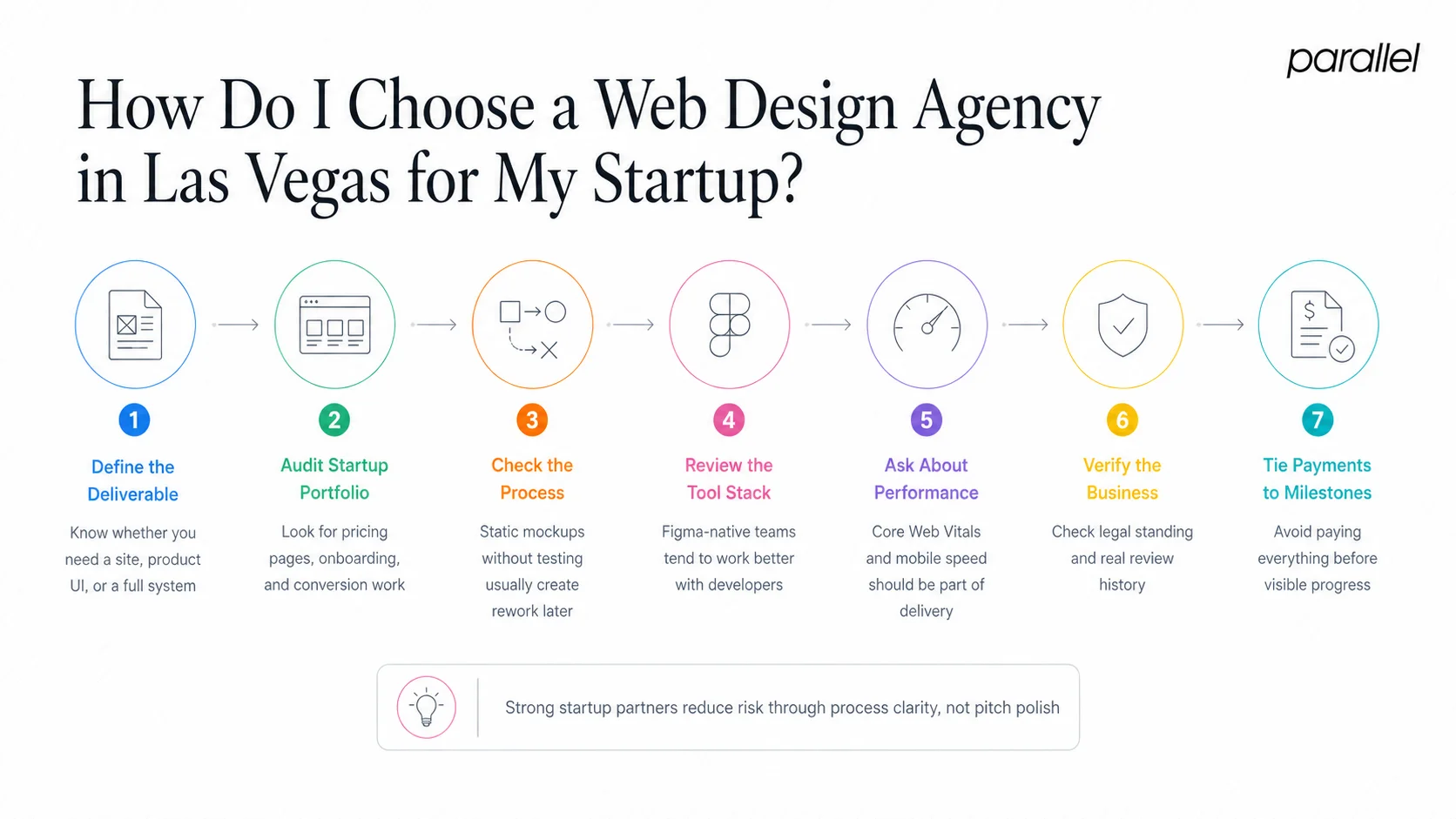 parallel

How Do I Choose a Web Design Agency in Las Vegas for My Startup?

1
Define the Deliverable
Know whether you need a site, product UI, or a full system

2
Audit Startup Portfolio
Look for pricing pages, onboarding, and conversion work

3
Check the Process
Static mockups without testing usually create rework later

4
Review the Tool Stack
Figma-native teams tend to work better with developers

5
Ask About Performance
Core Web Vitals and mobile speed should be part of delivery

6
Verify the Business
Check legal standing and real review history

7
Tie Payments to Milestones
Avoid paying everything before visible progress

Strong startup partners reduce risk through process clarity, not pitch polish